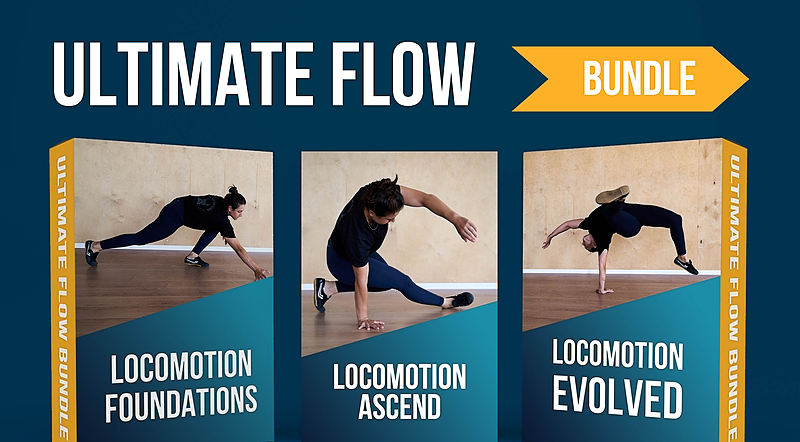 ULTIMATE FLOW

BUNDLE

ULTIMATE FLOW BUNDLE

LOCOMOTION FOUNDATIONS

LOCOMOTION ASCEND

LOCOMOTION EVOLVED

ULTIMATE FLOW BUNDLE